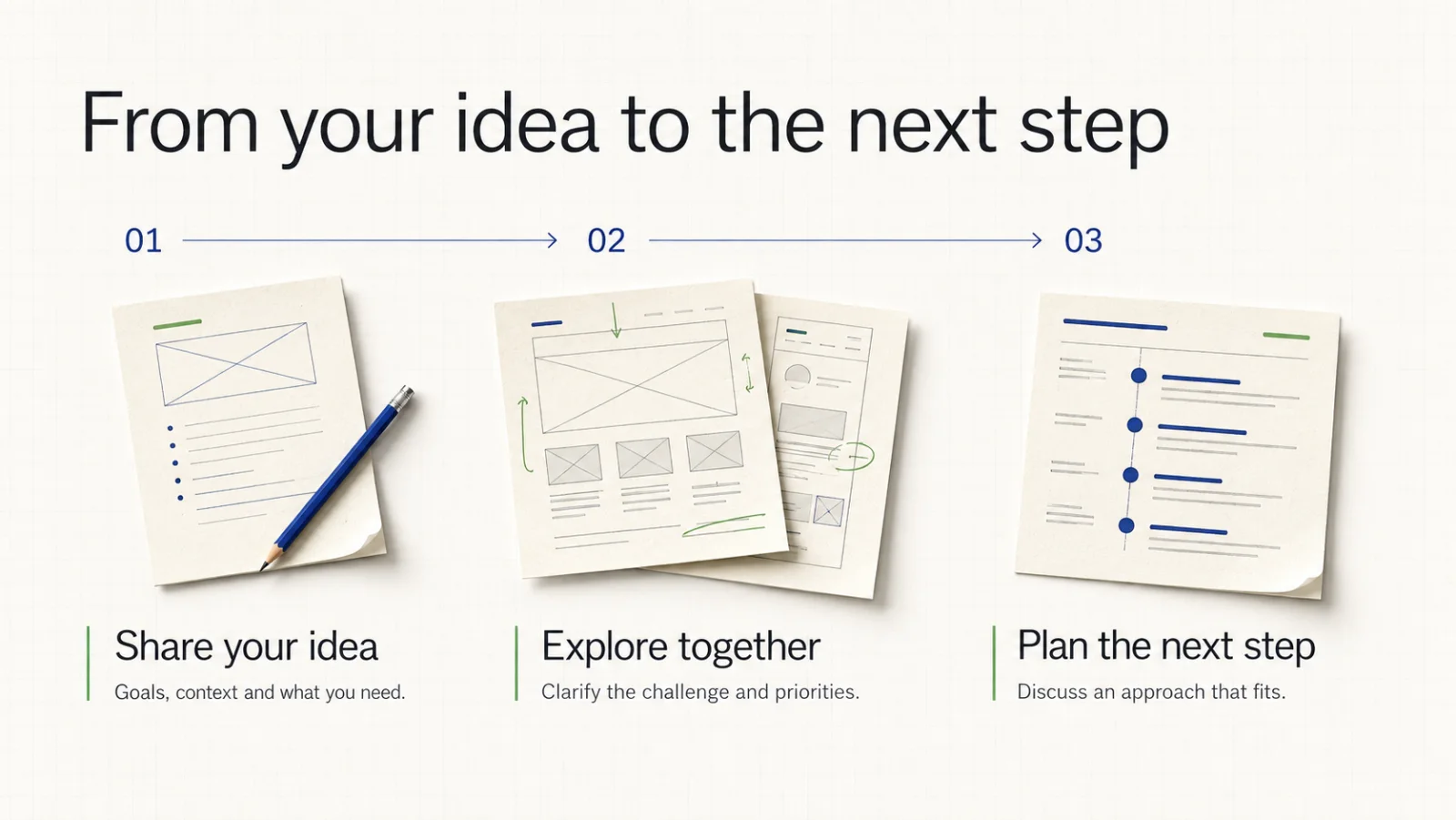 From your idea to the next step

01

02

03

Share your idea

Goals, context and what you need.

Explore together

Clarify the challenge and priorities.

Plan the next step

Discuss an approach that fits.